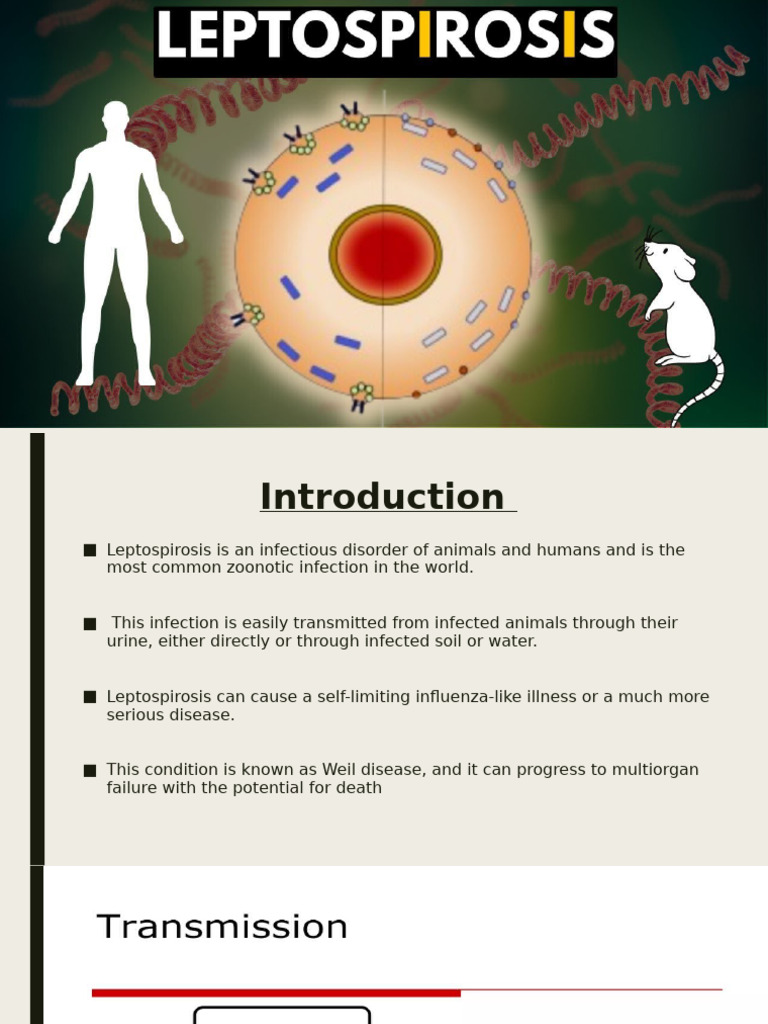 LEPTOSPIROSIS

Introduction

■ Leptospirosis is an infectious disorder of animals and humans and is the most common zoonotic infection in the world.

■ This infection is easily transmitted from infected animals through their urine, either directly or through infected soil or water.

■ Leptospirosis can cause a self-limiting influenza-like illness or a much more serious disease.

■ This condition is known as Weil disease, and it can progress to multiorgan failure with the potential for death

Transmission